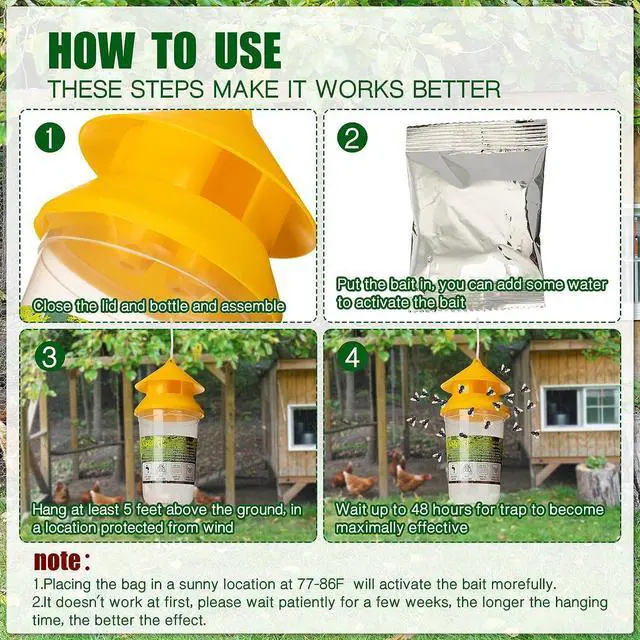 HOW TO USE
THESE STEPS MAKE IT WORKS BETTER

1
Close the lid and bottle and assemble

2
Put the bait in, you can add some water to activate the bait

3
Hang at least 5 feet above the ground, in a location protected from wind

4
Wait up to 48 hours for trap to become maximally effective

note:
1.Placing the bag in a sunny location at 77-86F will activate the bait morefully.
2.It doesn't work at first, please wait patiently for a few weeks, the longer the hanging time, the better the effect.